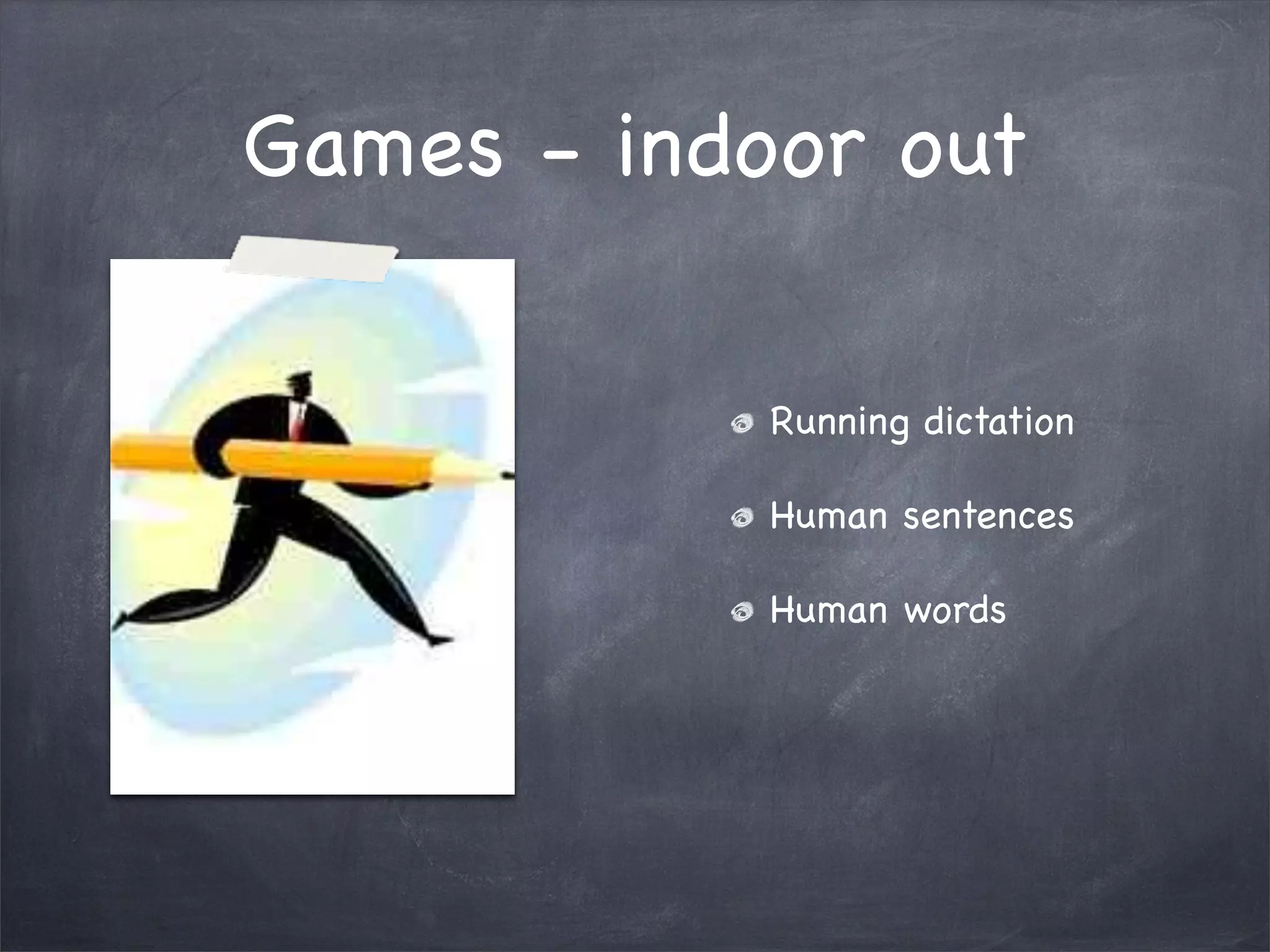 Games - indoor out

Running dictation

Human sentences

Human words